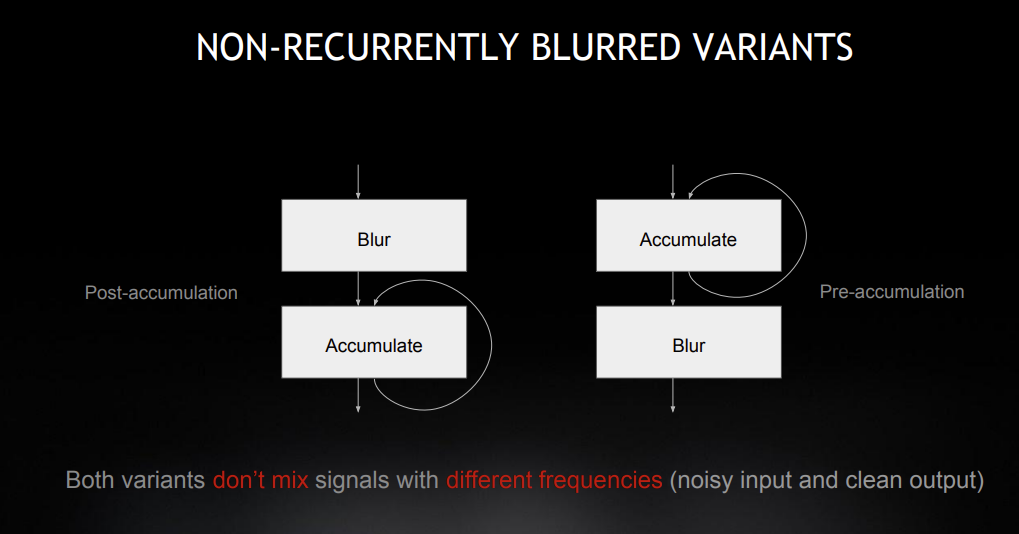 NON-RECURRENTLY BLURRED VARIANTS

Post-accumulation

Blur

Accumulate

Accumulate

Blur

Pre-accumulation

Both variants don't mix signals with different frequencies (noisy input and clean output)